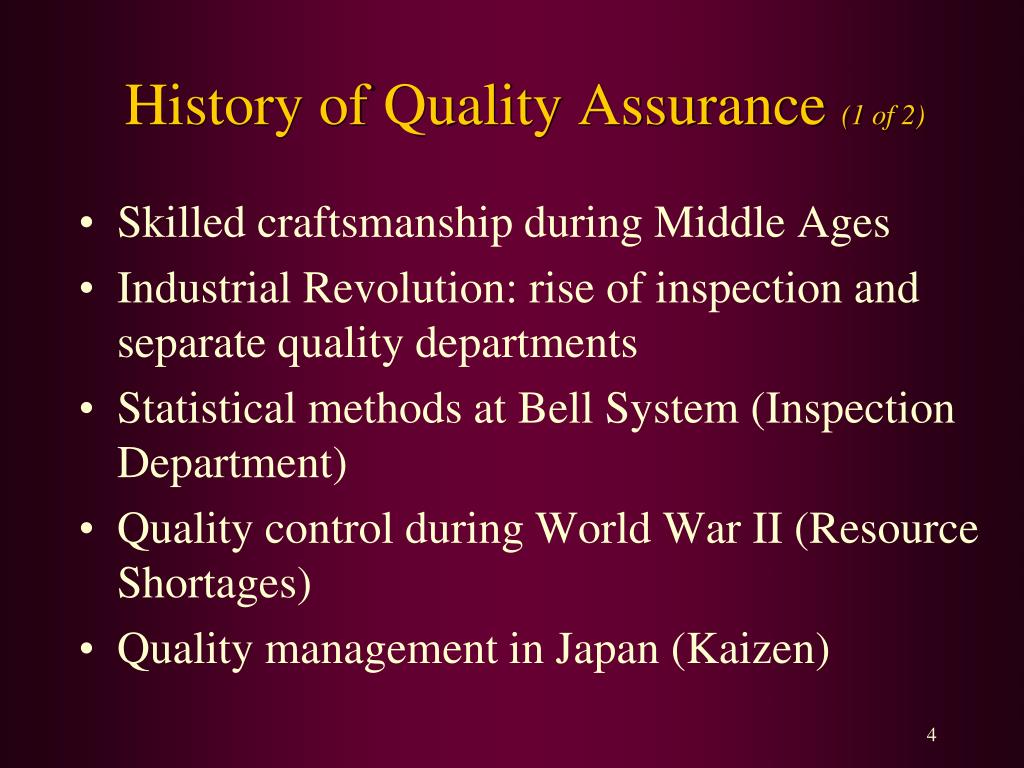 History of Quality Assurance (1 of 2)

• Skilled craftsmanship during Middle Ages
• Industrial Revolution: rise of inspection and separate quality departments
• Statistical methods at Bell System (Inspection Department)
• Quality control during World War II (Resource Shortages)
• Quality management in Japan (Kaizen)

4